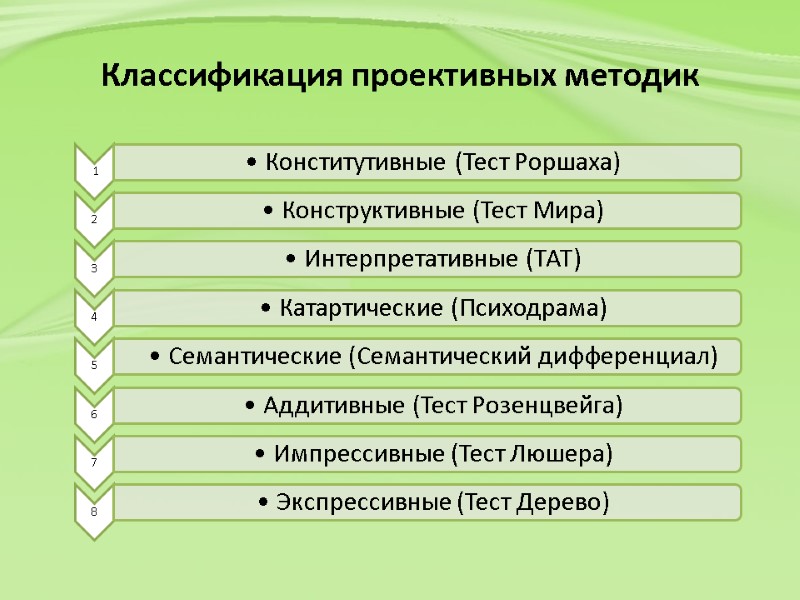 Классификация проективных методик

1
• Конститутивные (Тест Роршаха)

2
• Конструктивные (Тест Мира)

3
• Интерпретативные (ТАТ)

4
• Катартические (Психодрама)

5
• Семантические (Семантический дифференциал)

6
• Аддитивные (Тест Розенцвейга)

7
• Импрессивные (Тест Люшера)

8
• Экспрессивные (Тест Дерево)